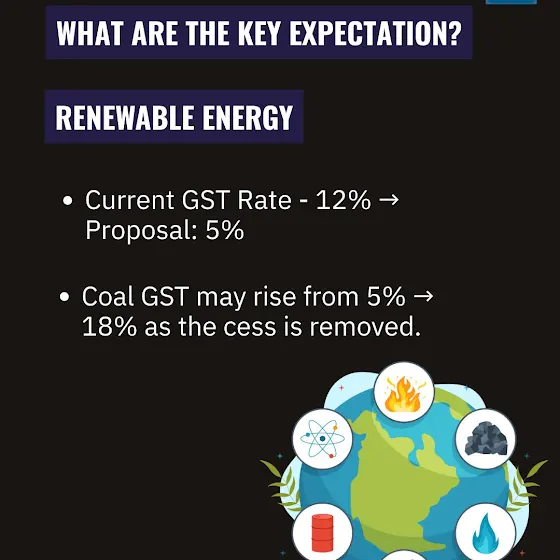 WHAT ARE THE KEY EXPECTATION?

RENEWABLE ENERGY

• Current GST Rate - 12% → Proposal: 5%

• Coal GST may rise from 5% → 18% as the cess is removed.